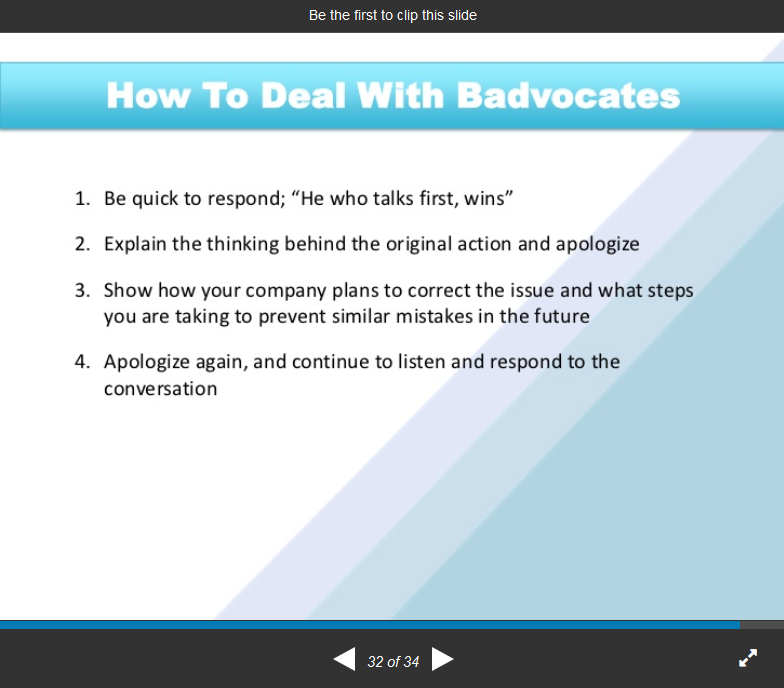 Be the first to clip this slide

How To Deal With Badvocates

1. Be quick to respond; “He who talks first, wins”

2. Explain the thinking behind the original action and apologize

3. Show how your company plans to correct the issue and what steps you are taking to prevent similar mistakes in the future

4. Apologize again, and continue to listen and respond to the conversation

32 of 34